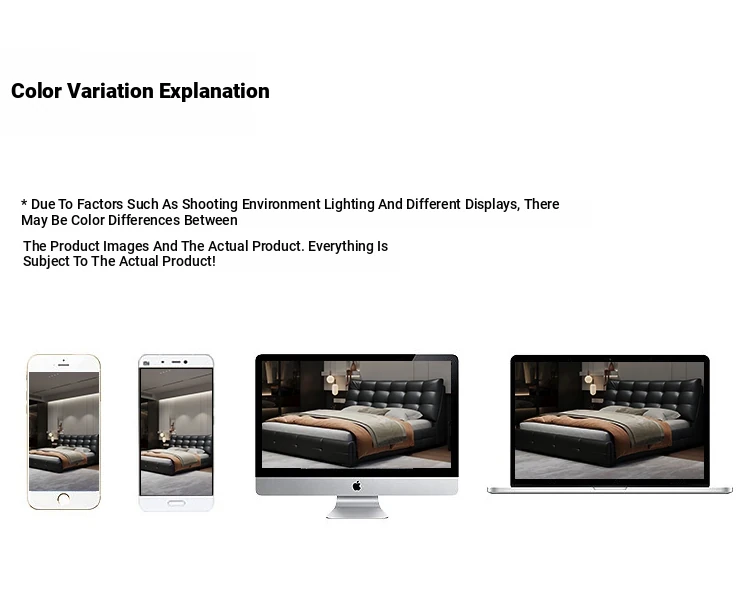 Color Variation Explanation

* Due To Factors Such As Shooting Environment Lighting And Different Displays, There May Be Color Differences Between

The Product Images And The Actual Product. Everything Is Subject To The Actual Product!